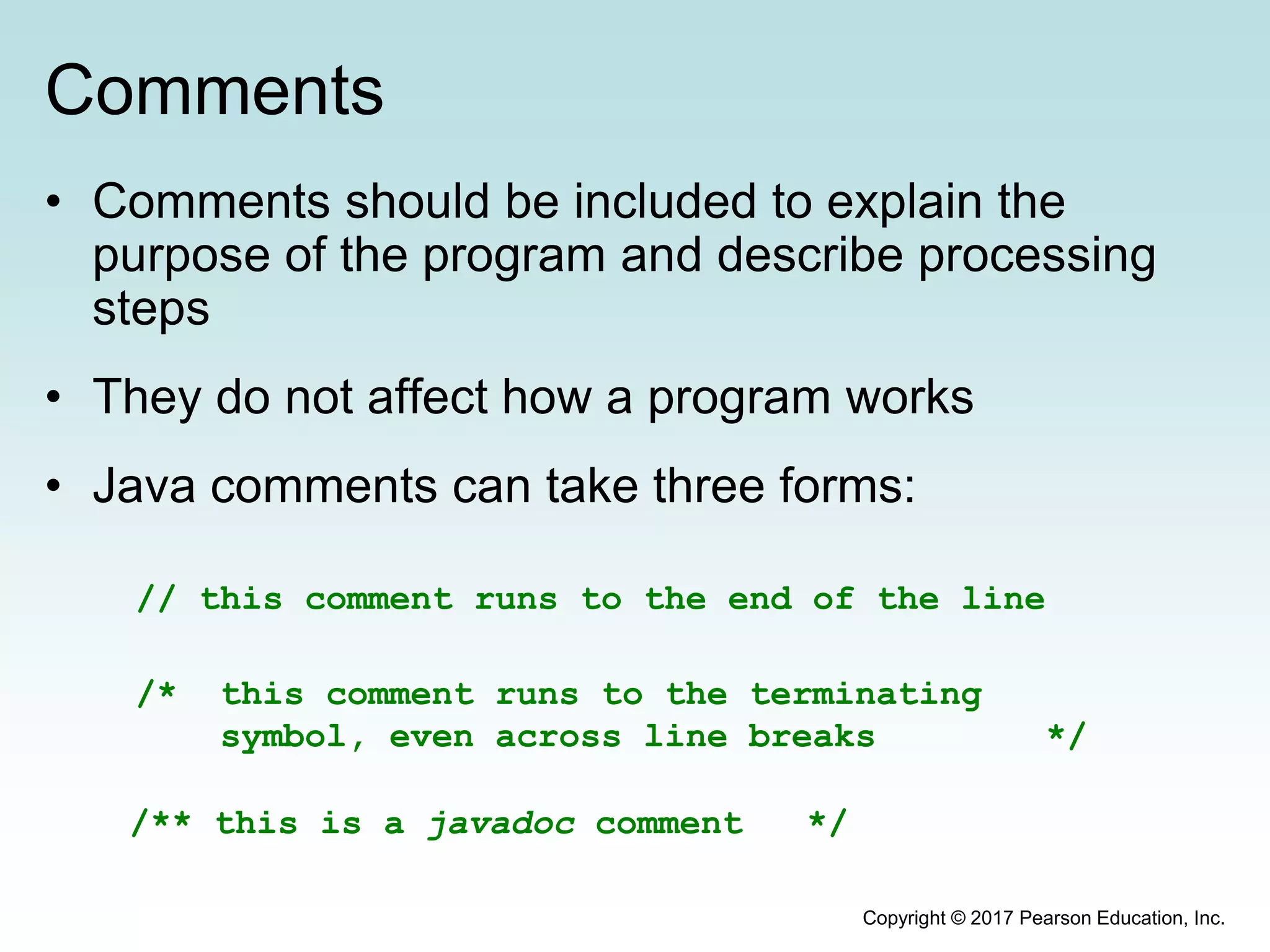 Comments

• Comments should be included to explain the purpose of the program and describe processing steps

• They do not affect how a program works

• Java comments can take three forms:

// this comment runs to the end of the line

/* this comment runs to the terminating
symbol, even across line breaks */

/** this is a javadoc comment */

Copyright © 2017 Pearson Education, Inc.